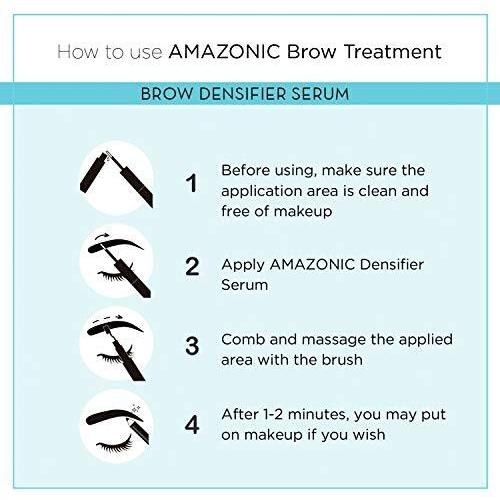 How to use AMAZONIC Brow Treatment

BROW DENSIFIER SERUM

1 Before using, make sure the application area is clean and free of makeup

2 Apply AMAZONIC Densifier Serum

3 Comb and massage the applied area with the brush

4 After 1-2 minutes, you may put on makeup if you wish